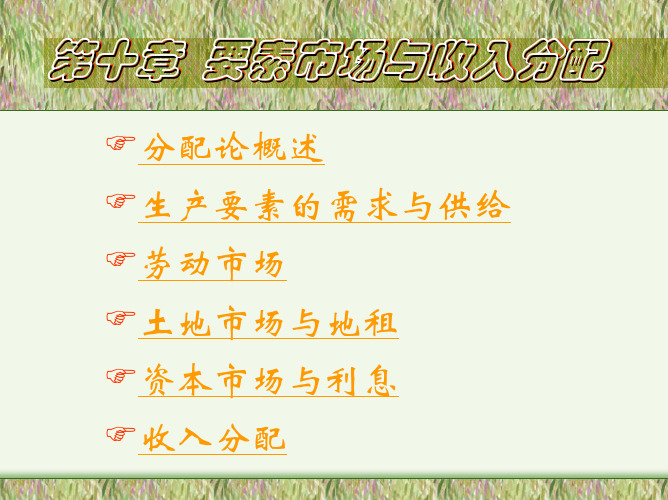 第十章 要素市场与收入分配

☞ 分配论概述

☞ 生产要素的需求与供给

☞ 劳动市场

☞ 土地市场与地租

☞ 资本市场与利息

☞ 收入分配